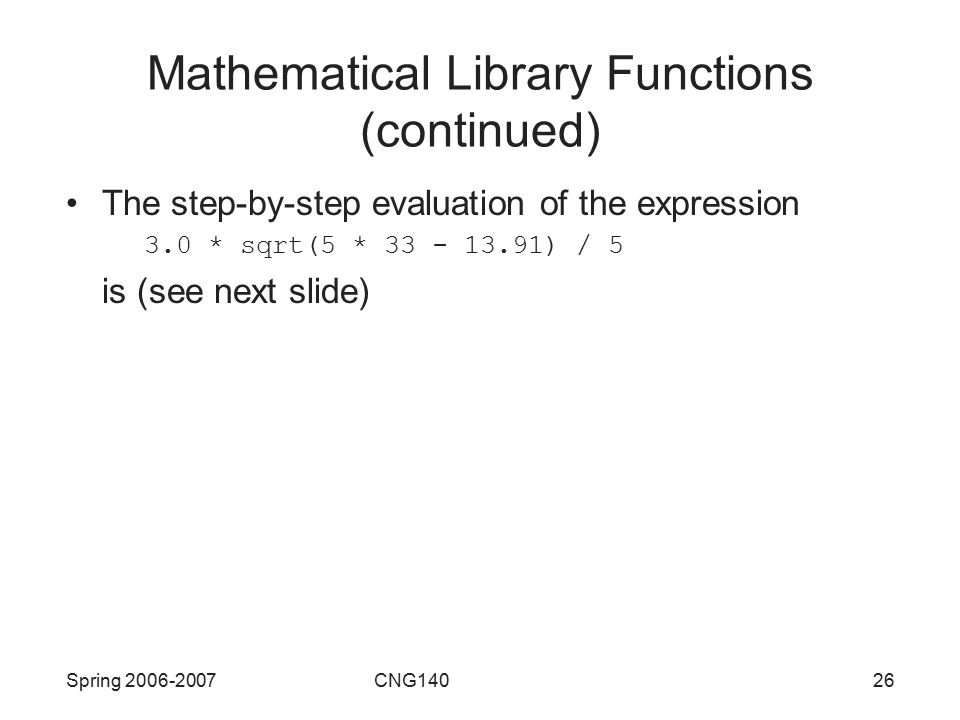 Mathematical Library Functions (continued)

• The step-by-step evaluation of the expression

3.0 * sqrt(5 * 33 - 13.91) / 5

is (see next slide)

Spring 2006-2007 CNG140 26